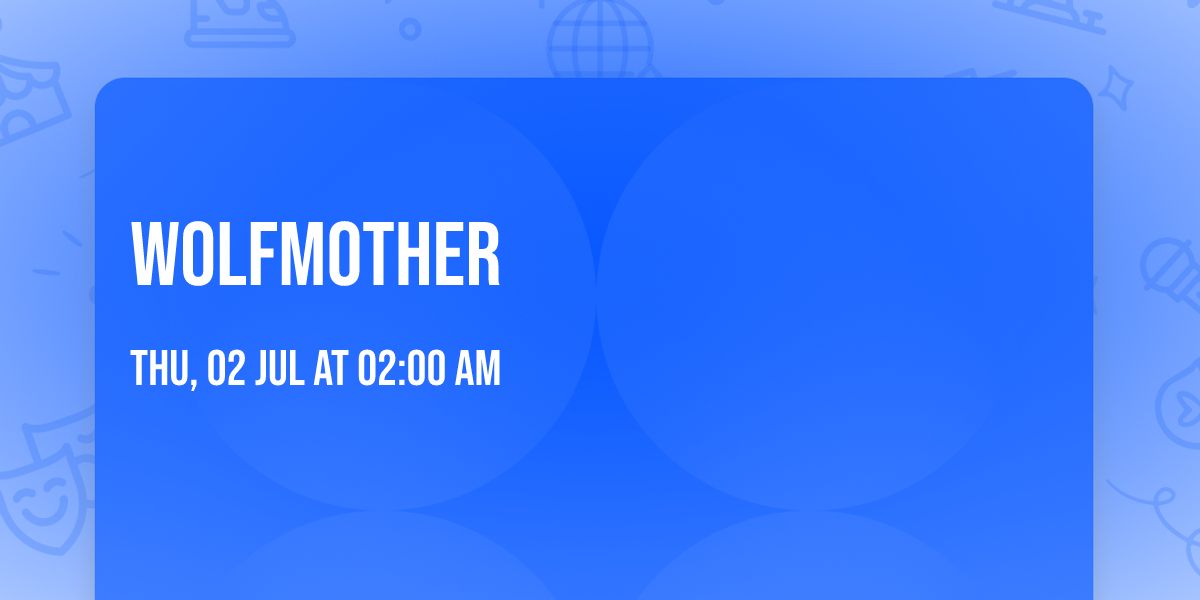 WOLFMOTHER

THU, 02 JUL AT 02:00 AM